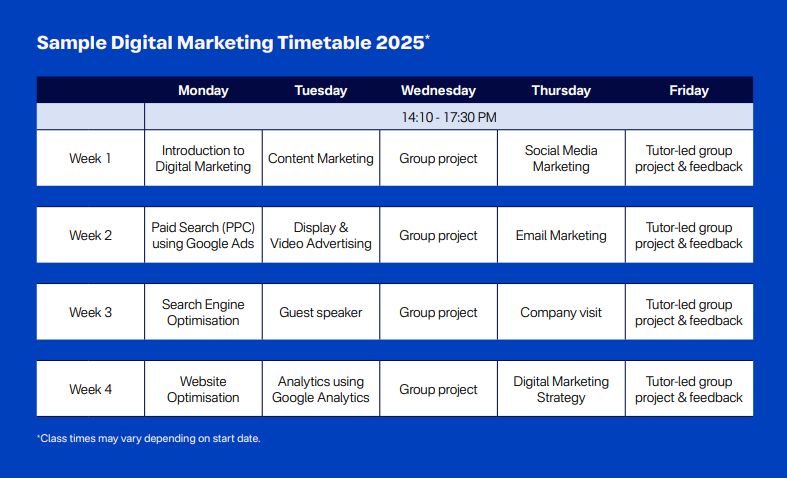 Sample Digital Marketing Timetable 2025*

| | Monday | Tuesday | Wednesday | Thursday | Friday |
|---|---|---|---|---|---|
| | 14:10 - 17:30 PM | | | | |
| Week 1 | Introduction to Digital Marketing | Content Marketing | Group project | Social Media Marketing | Tutor-led group project & feedback |
| Week 2 | Paid Search (PPC) using Google Ads | Display & Video Advertising | Group project | Email Marketing | Tutor-led group project & feedback |
| Week 3 | Search Engine Optimisation | Guest speaker | Group project | Company visit | Tutor-led group project & feedback |
| Week 4 | Website Optimisation | Analytics using Google Analytics | Group project | Digital Marketing Strategy | Tutor-led group project & feedback |

*Class times may vary depending on start date.